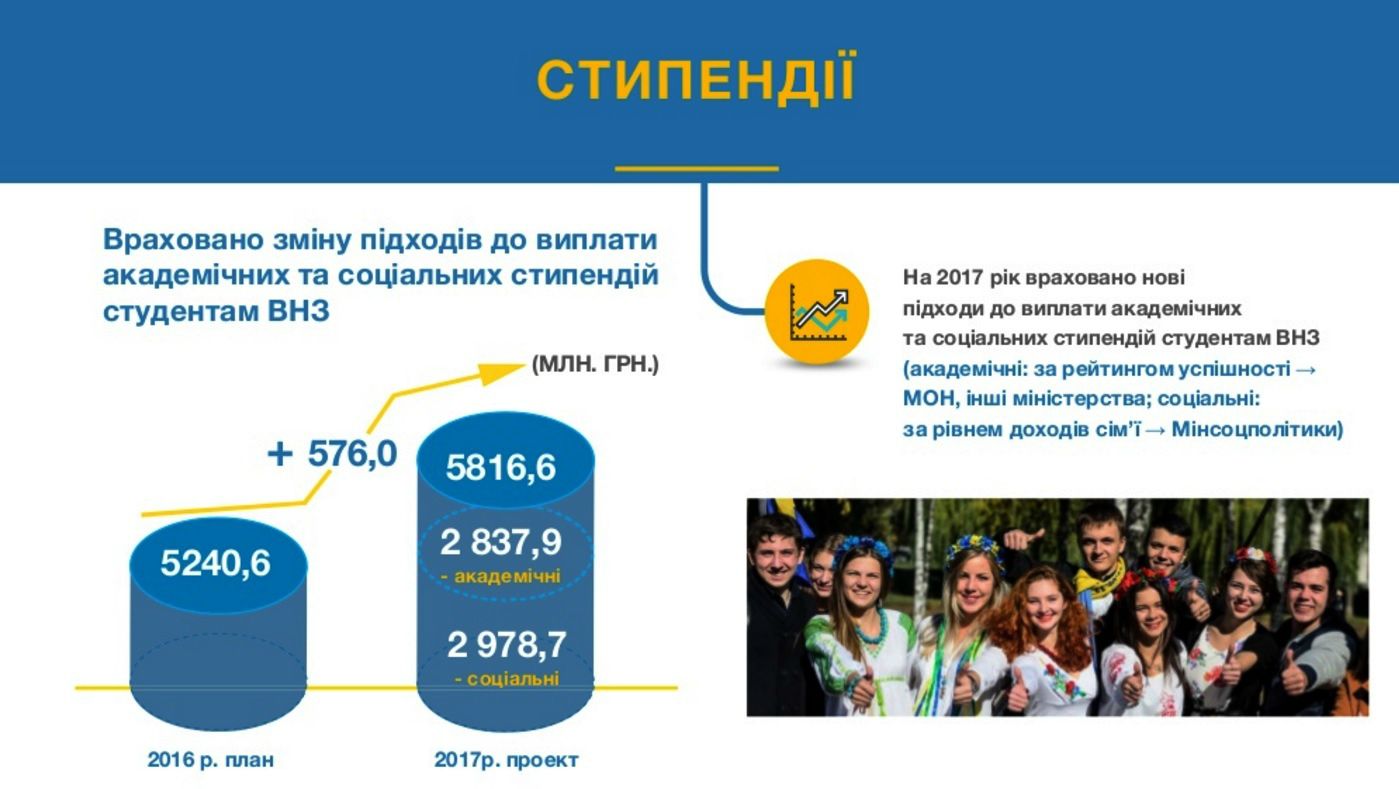 СТИПЕНДІЇ

Враховано зміну підходів до виплати академічних та соціальних стипендій студентам ВНЗ

(МЛН. ГРН.)

+ 576,0

5240,6

5816,6

2 837,9
- академічні

2 978,7
- соціальні

2016 р. план

2017р. проект

На 2017 рік враховано нові підходи до виплати академічних та соціальних стипендій студентам ВНЗ (академічні: за рейтингом успішності → МОН, інші міністерства; соціальні: за рівнем доходів сім'ї → Мінсоцполітики)